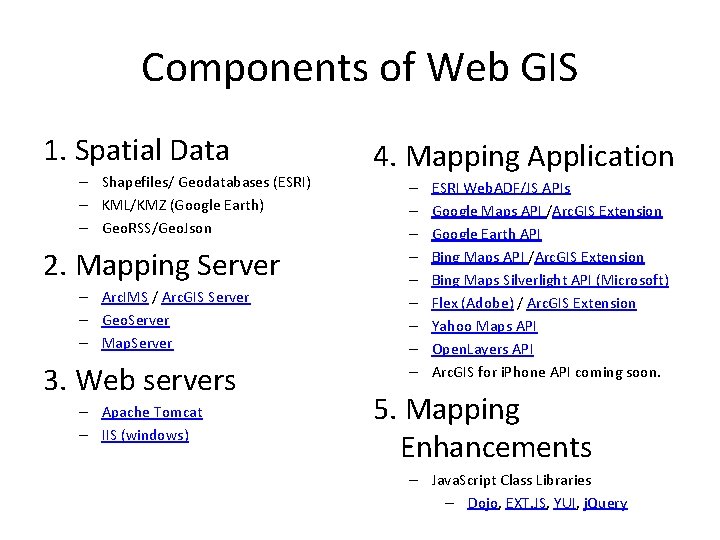 Components of Web GIS

1. Spatial Data
– Shapefiles/ Geodatabases (ESRI)
– KML/KMZ (Google Earth)
– GeoRSS/GeoJson

2. Mapping Server
– ArcIMS / ArcGIS Server
– GeoServer
– MapServer

3. Web servers
– Apache Tomcat
– IIS (windows)

4. Mapping Application
– ESRI WebADF/JS APIs
– Google Maps API /ArcGIS Extension
– Google Earth API
– Bing Maps API /ArcGIS Extension
– Bing Maps Silverlight API (Microsoft)
– Flex (Adobe) / ArcGIS Extension
– Yahoo Maps API
– OpenLayers API
– ArcGIS for iPhone API coming soon.

5. Mapping Enhancements
– JavaScript Class Libraries
– Dojo, EXT.JS, YUI, jQuery